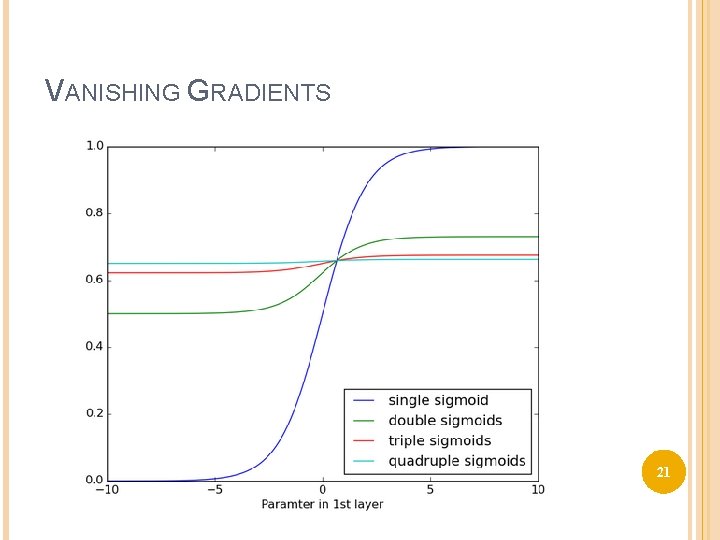 VANISHING GRADIENTS

1.0
0.8
0.6
0.4
0.2
0.0
−10
−5
0
5
10
Paramter in 1st layer

single sigmoid
double sigmoids
triple sigmoids
quadruple sigmoids

21